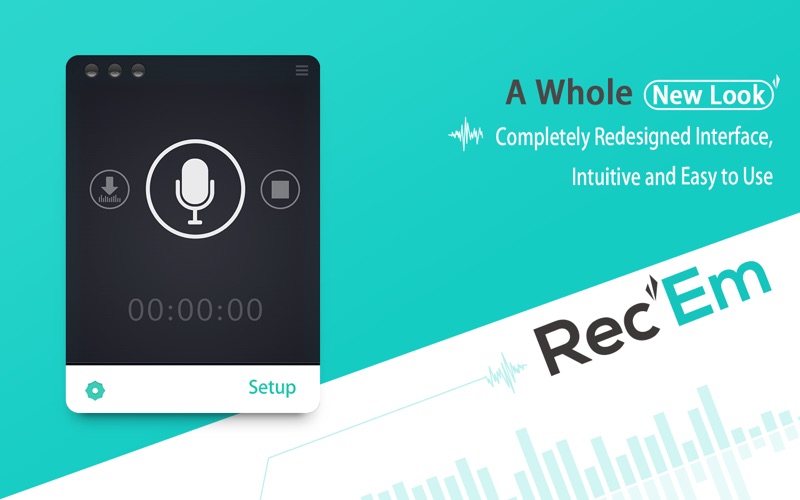 00:00:00

Setup

A Whole New Look

Completely Redesigned Interface, Intuitive and Easy to Use

Rec'Em